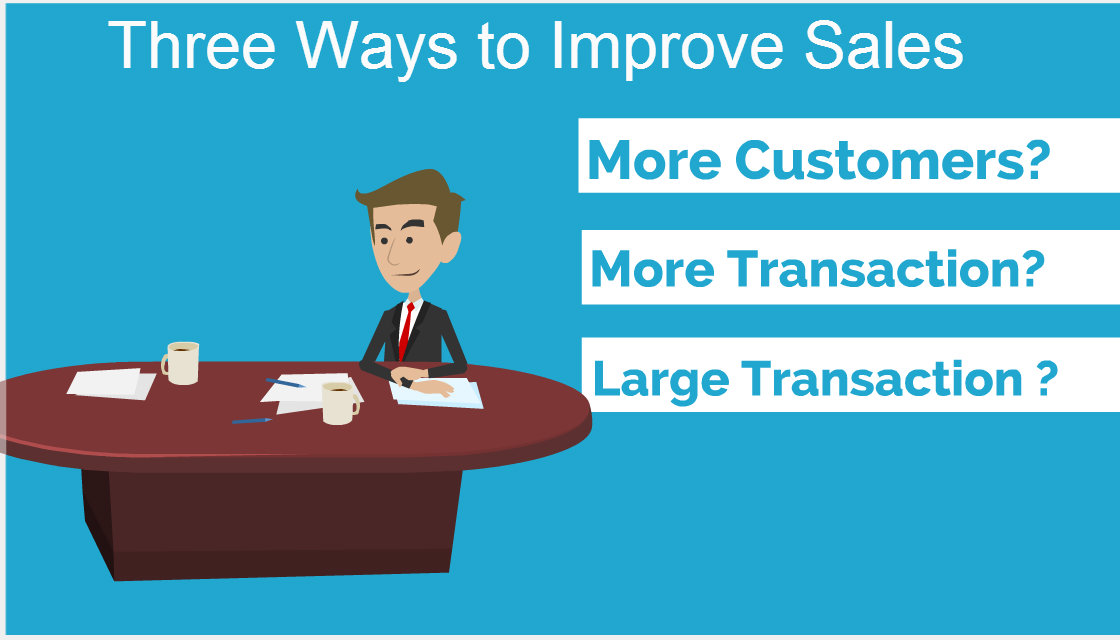 Three Ways to Improve Sales

More Customers?

More Transaction?

Large Transaction ?